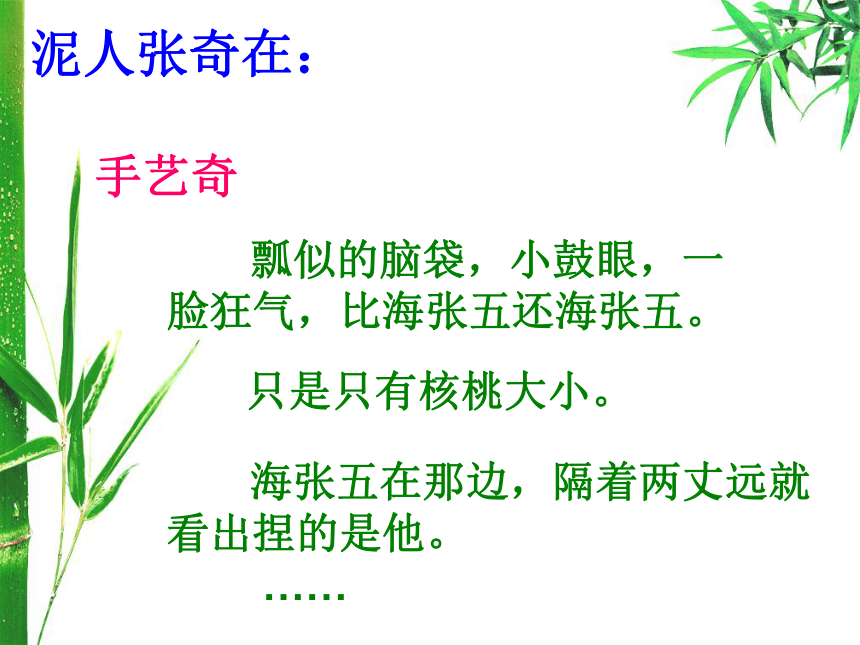 泥人张奇在：

手艺奇

瓢似的脑袋，小鼓眼，一脸狂气，比海张五还海张五。

只是只有核桃大小。

海张五在那边，隔着两丈远就看出捏的是他。

……